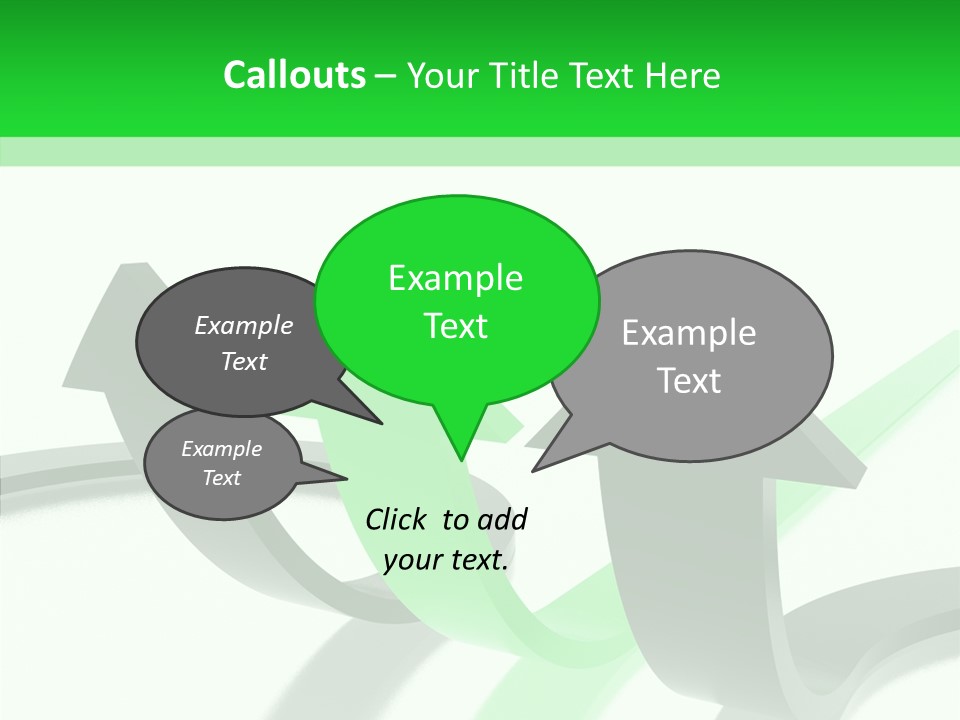 Callouts – Your Title Text Here

Example Text

Example Text

Example Text

Example Text

Click to add your text.